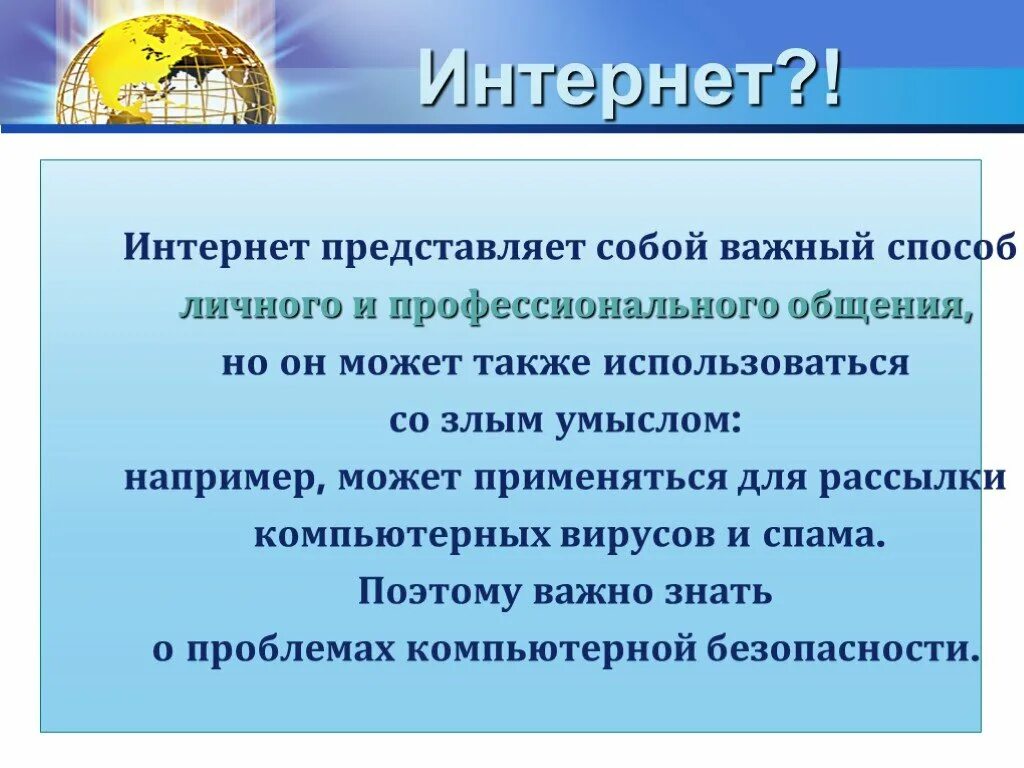 Интернет?!

Интернет представляет собой важный способ личного и профессионального общения, но он может также использоваться со злым умыслом: например, может применяться для рассылки компьютерных вирусов и спама. Поэтому важно знать о проблемах компьютерной безопасности.